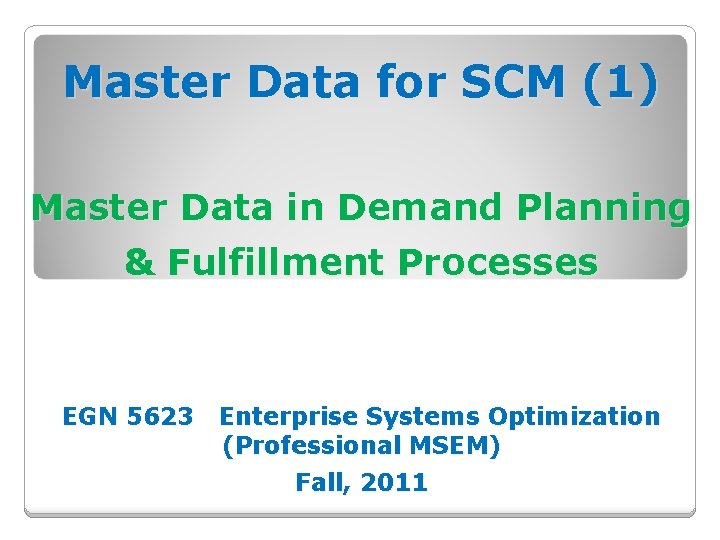 Master Data for SCM (1)

Master Data in Demand Planning & Fulfillment Processes

EGN 5623 Enterprise Systems Optimization (Professional MSEM)

Fall, 2011